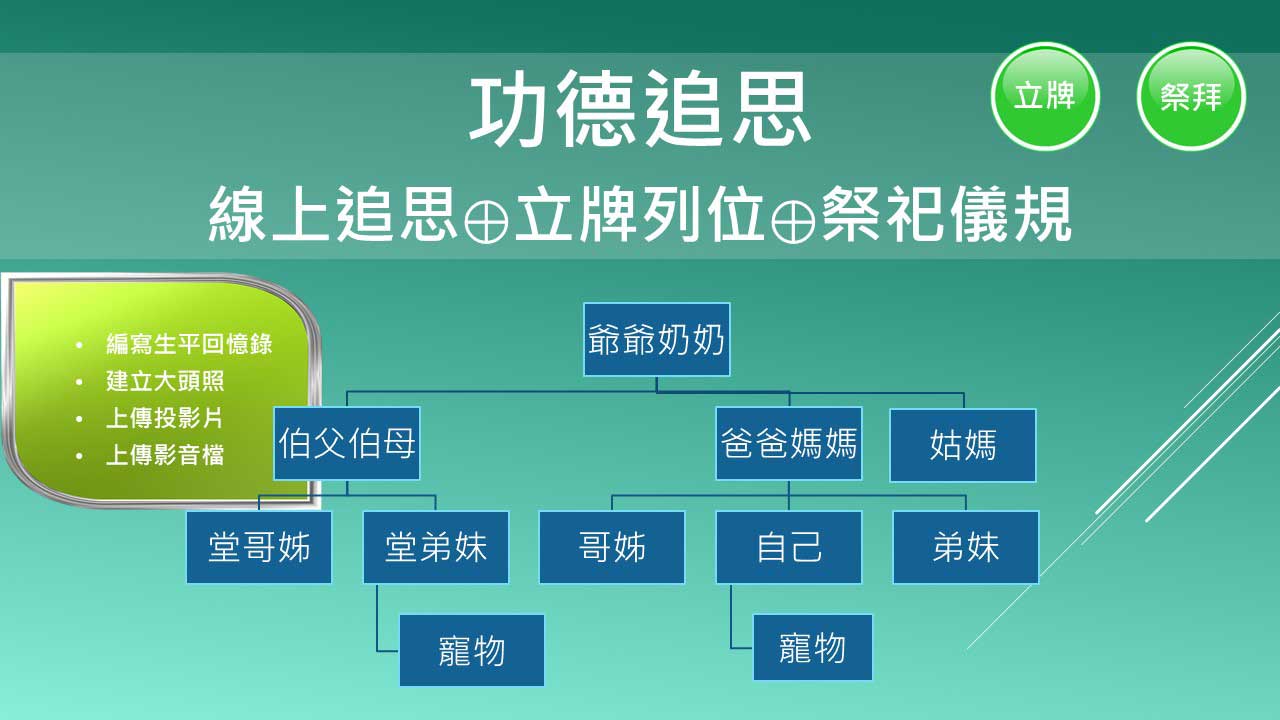 功德追思

立牌

祭拜

線上追思⊕立牌列位⊕祭祀儀規

• 編寫生平回憶錄
• 建立大頭照
• 上傳投影片
• 上傳影音檔

爺爺奶奶

伯父伯母

爸爸媽媽

姑媽

堂哥姊

堂弟妹

哥姊

自己

弟妹

寵物

寵物